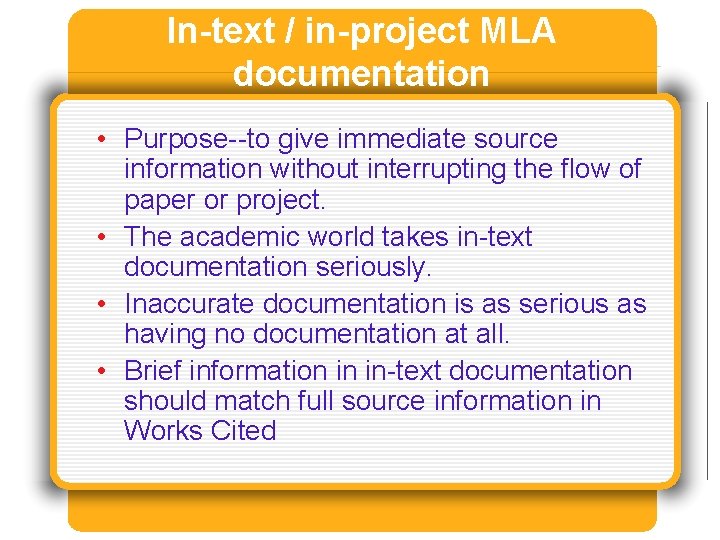 In-text / in-project MLA documentation

• Purpose--to give immediate source information without interrupting the flow of paper or project.
• The academic world takes in-text documentation seriously.
• Inaccurate documentation is as serious as having no documentation at all.
• Brief information in in-text documentation should match full source information in Works Cited